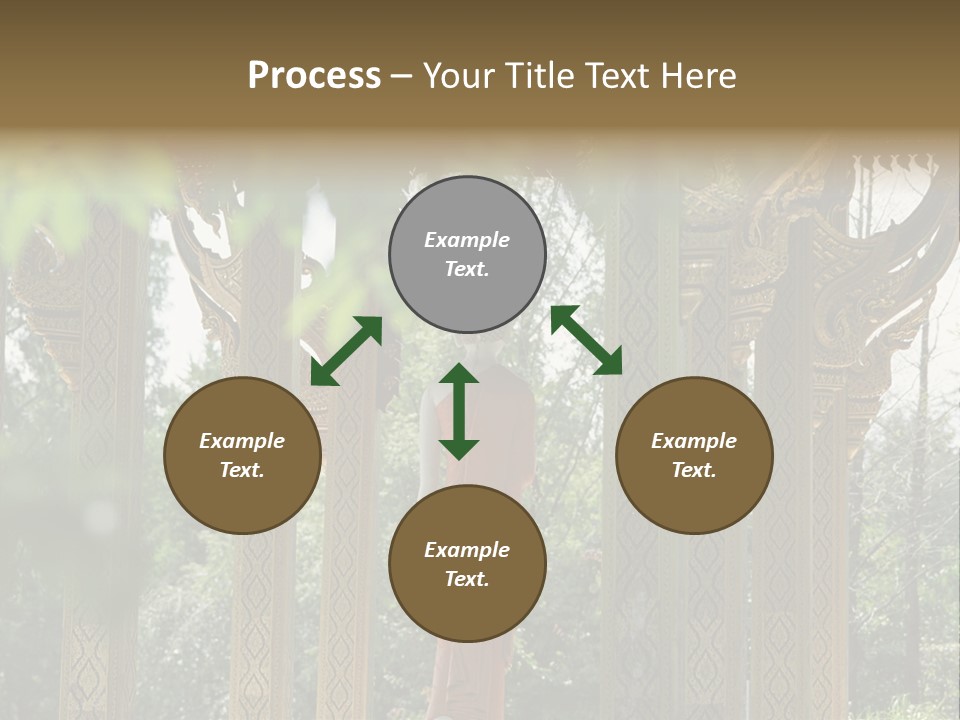 Process – Your Title Text Here

Example Text.

Example Text.

Example Text.

Example Text.